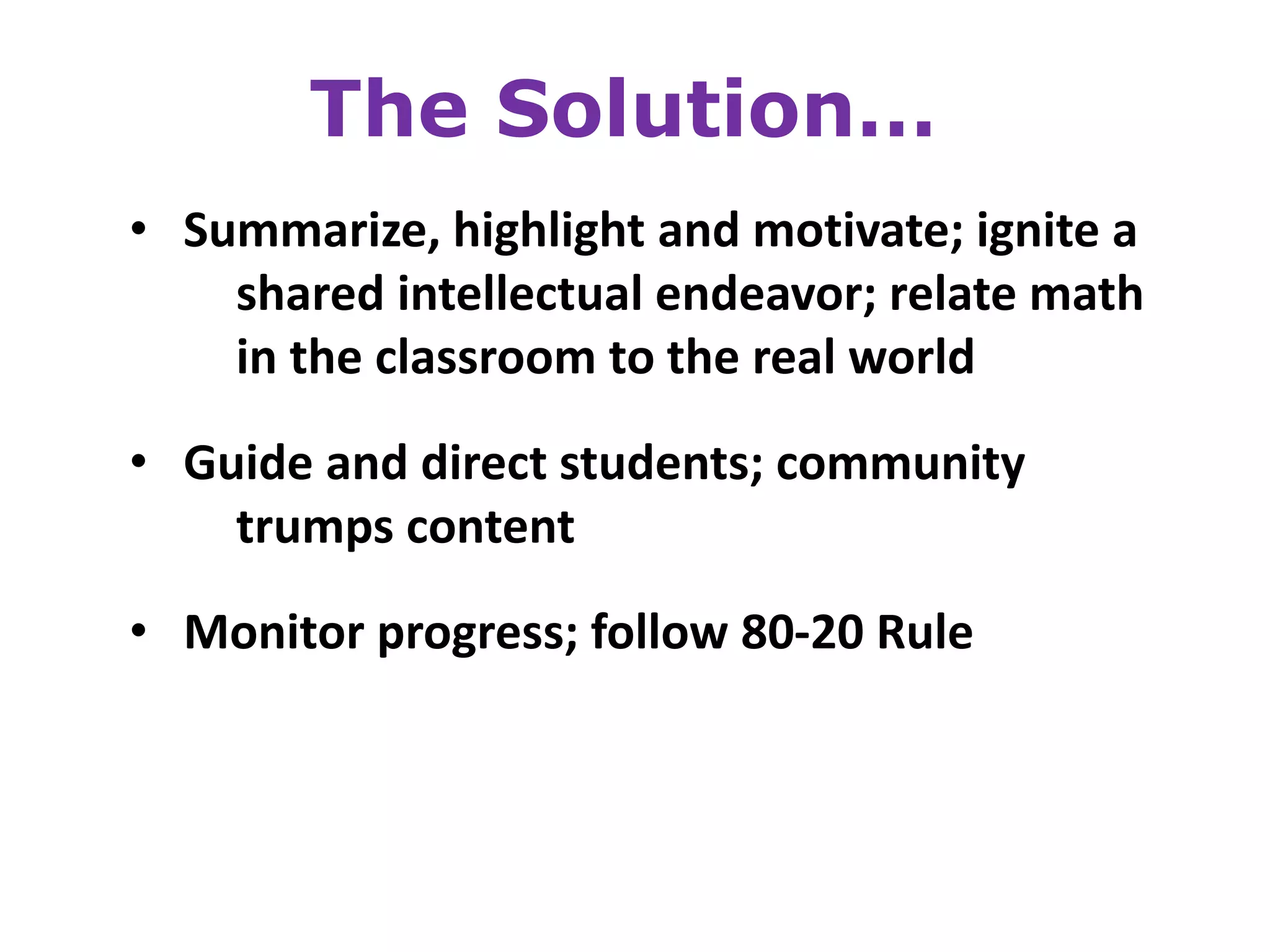 The Solution…

• Summarize, highlight and motivate; ignite a shared intellectual endeavor; relate math in the classroom to the real world

• Guide and direct students; community trumps content

• Monitor progress; follow 80-20 Rule